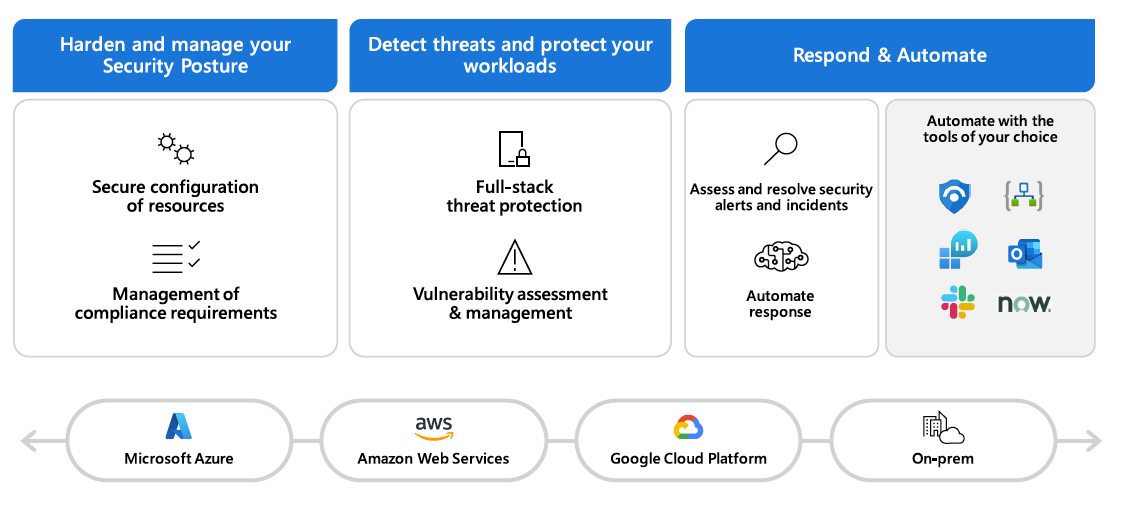 Harden and manage your Security Posture

Secure configuration of resources

Management of compliance requirements

Detect threats and protect your workloads

Full-stack threat protection

Vulnerability assessment & management

Respond & Automate

Assess and resolve security alerts and incidents

Automate response

Automate with the tools of your choice

now.

Microsoft Azure

aws

Amazon Web Services

Google Cloud Platform

On-prem